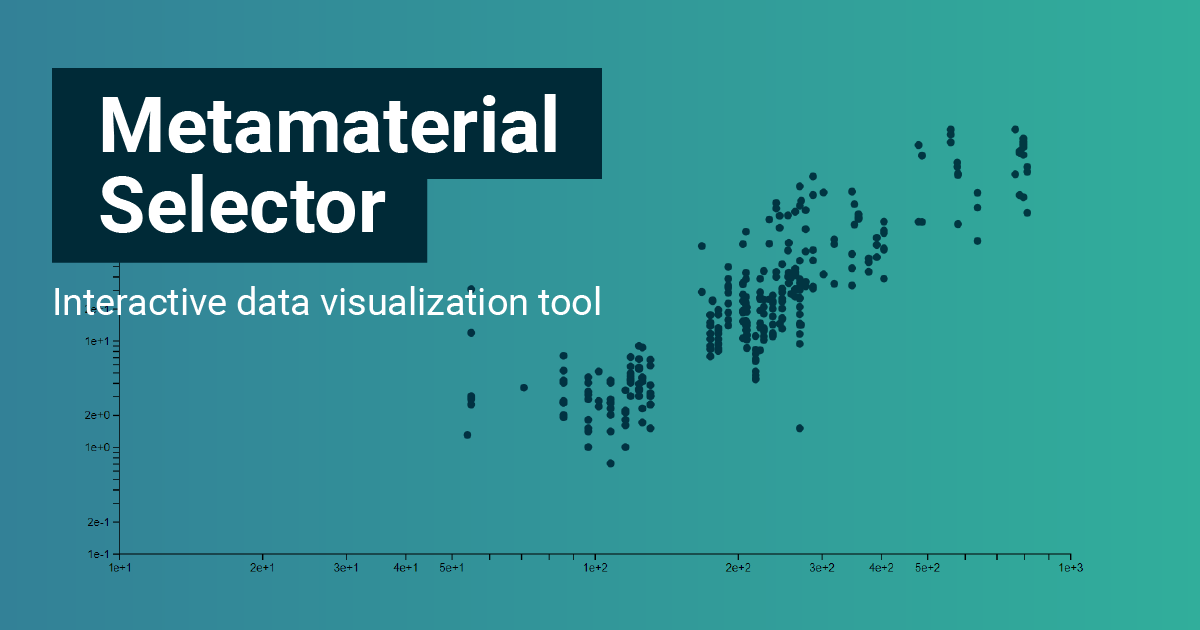 Metamaterial Selector

Interactive data visualization tool

1e+1
2e+0
1e+0
2e-1
1e-1

1e+1 2e+1 3e+1 4e+1 5e+1 1e+2 2e+2 3e+2 4e+2 5e+2 1e+3